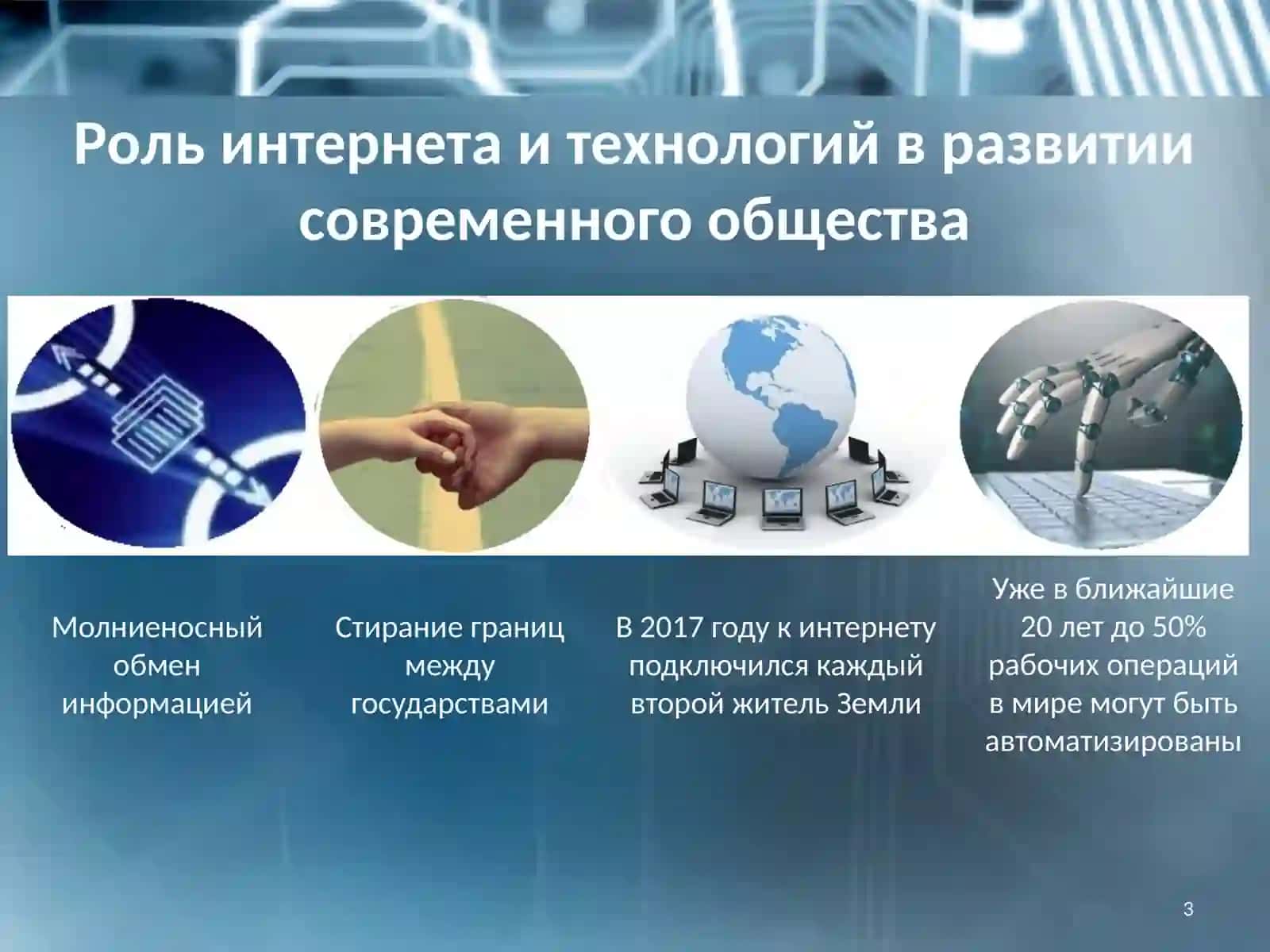 Роль интернета и технологий в развитии современного общества

Молниеносный обмен информацией

Стирание границ между государствами

В 2017 году к интернету подключился каждый второй житель Земли

Уже в ближайшие 20 лет до 50% рабочих операций в мире могут быть автоматизированы

3